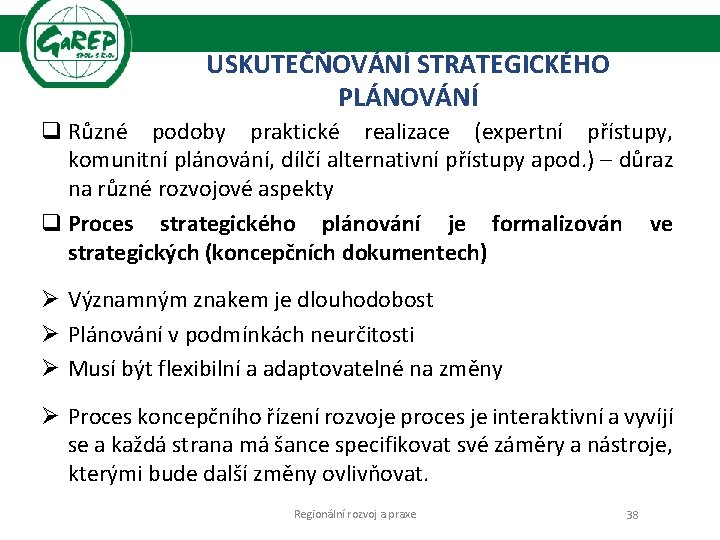 GaREP
SPOL. S R.O.

USKUTEČŇOVÁNÍ STRATEGICKÉHO PLÁNOVÁNÍ

❑ Různé podoby praktické realizace (expertní přístupy, komunitní plánování, dílčí alternativní přístupy apod.) – důraz na různé rozvojové aspekty

❑ Proces strategického plánování je formalizován ve strategických (koncepčních dokumentech)

➢ Významným znakem je dlouhodobost
➢ Plánování v podmínkách neurčitosti
➢ Musí být flexibilní a adaptovatelné na změny

➢ Proces koncepčního řízení rozvoje proces je interaktivní a vyvíjí se a každá strana má šance specifikovat své záměry a nástroje, kterými bude další změny ovlivňovat.

Regionální rozvoj a praxe

38